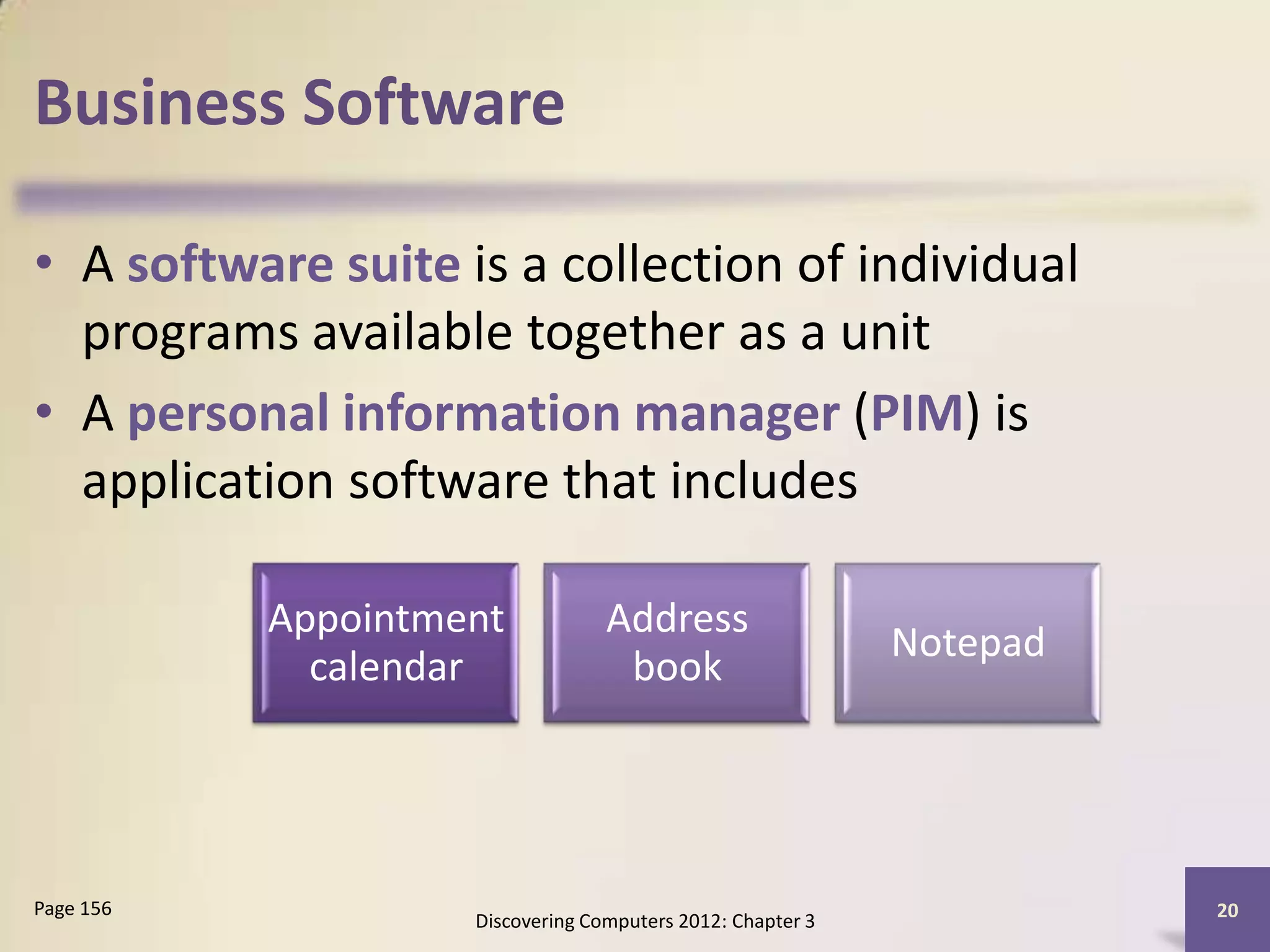 Business Software

• A software suite is a collection of individual programs available together as a unit

• A personal information manager (PIM) is application software that includes

Appointment calendar

Address book

Notepad

Page 156

Discovering Computers 2012: Chapter 3

20